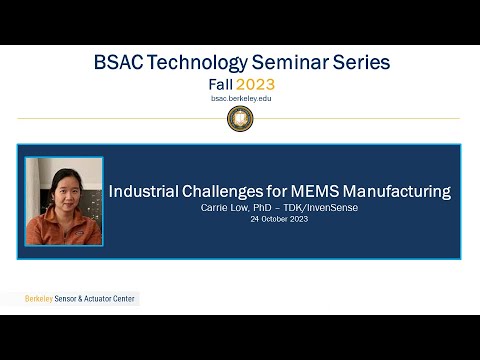 BSAC Technology Seminar Series
Fall 2023
bsac.berkeley.edu

Industrial Challenges for MEMS Manufacturing
Carrie Low, PhD – TDK/InvenSense
24 October 2023

Berkeley Sensor & Actuator Center